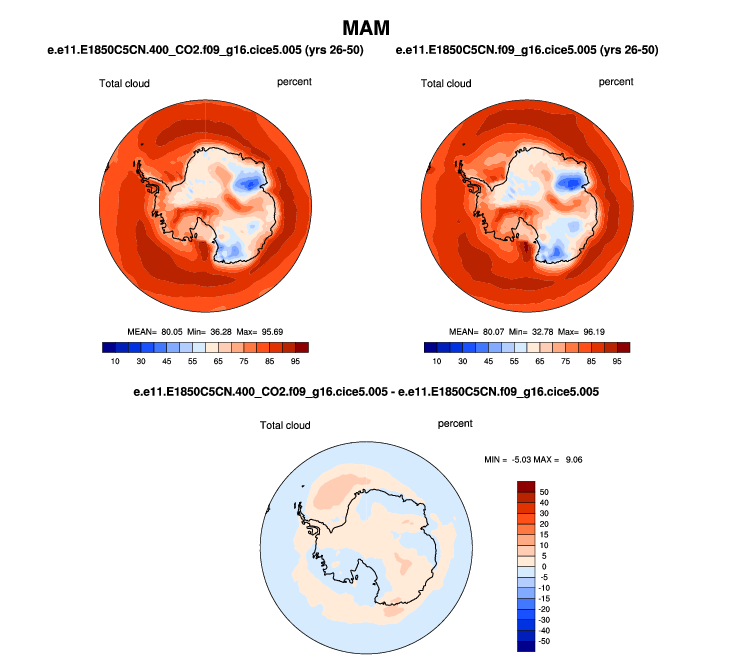 MAM

e.e11.E1850C5CN.400_CO2.f09_g16.cice5.005 (yrs 26-50)

Total cloud percent

MEAN= 80.05 Min= 36.28 Max= 95.69

10 30 45 55 65 75 85 95

e.e11.E1850C5CN.f09_g16.cice5.005 (yrs 26-50)

Total cloud percent

MEAN= 80.07 Min= 32.78 Max= 96.19

10 30 45 55 65 75 85 95

e.e11.E1850C5CN.400_CO2.f09_g16.cice5.005 - e.e11.E1850C5CN.f09_g16.cice5.005

Total cloud percent

MIN = -5.03 MAX = 9.06

50
40
30
20
15
10
5
0
-5
-10
-15
-20
-30
-40
-50